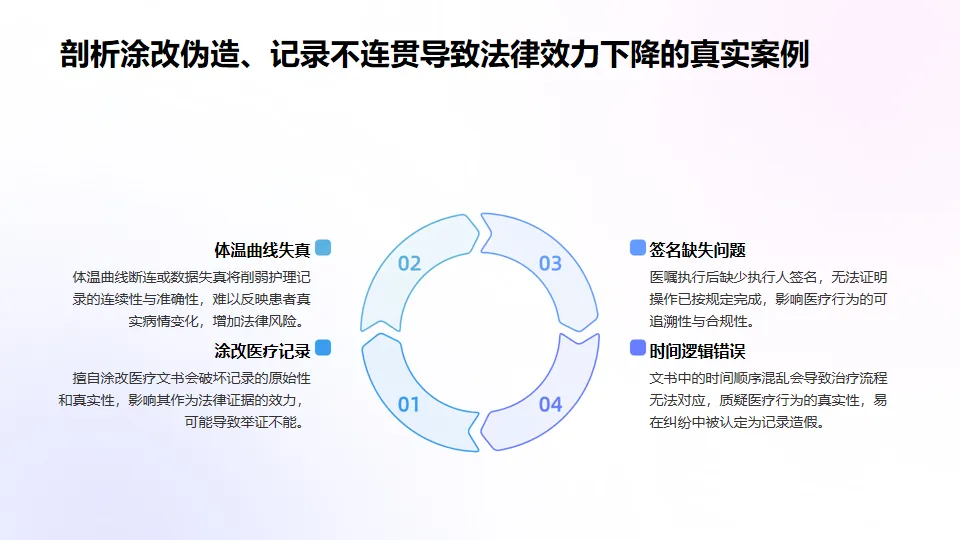 剖析涂改伪造、记录不连贯导致法律效力下降的真实案例

体温曲线失真

体温曲线断连或数据失真将削弱护理记录的连续性与准确性，难以反映患者真实病情变化，增加法律风险。

涂改医疗记录

擅自涂改医疗文书会破坏记录的原始性和真实性，影响其作为法律证据的效力，可能导致举证不能。

02

03

01

04

签名缺失问题

医嘱执行后缺少执行人签名，无法证明操作已按规定完成，影响医疗行为的可追溯性与合规性。

时间逻辑错误

文书中的时间顺序混乱会导致治疗流程无法对应，质疑医疗行为的真实性，易在纠纷中被认定为记录造假。